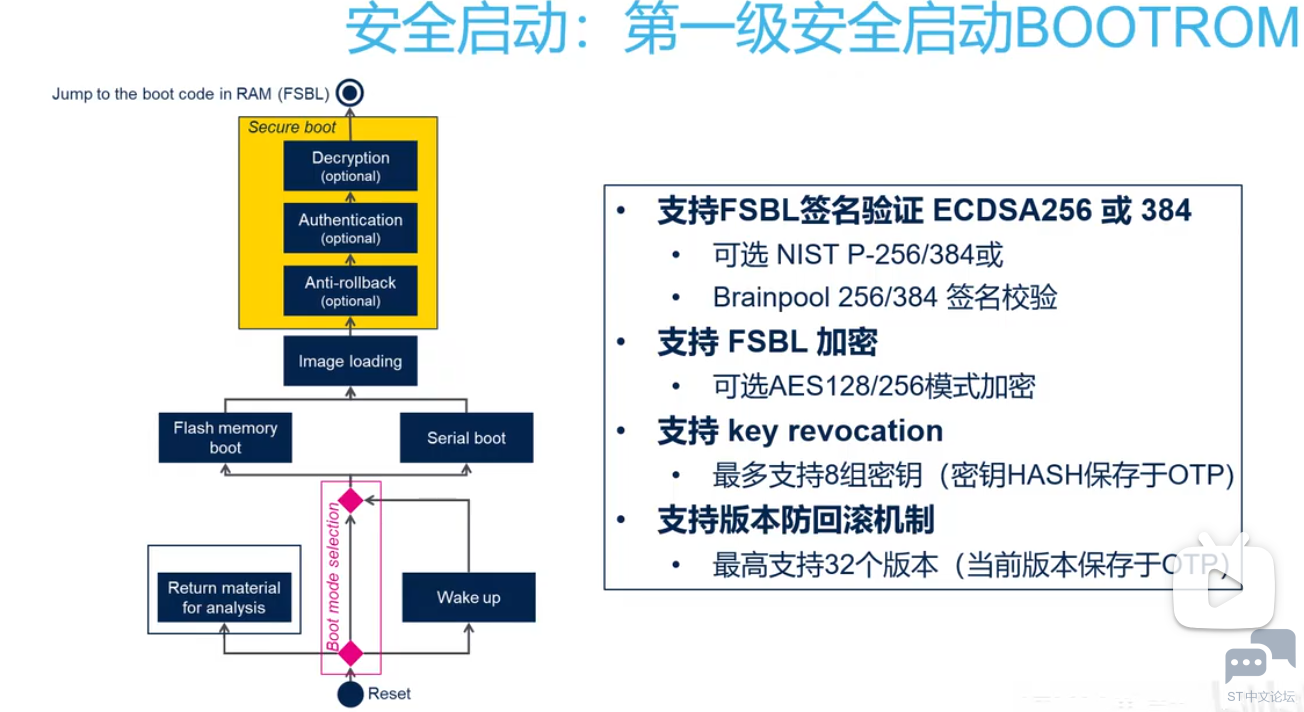 安全启动：第一级安全启动BOOTROM

Jump to the boot code in RAM (FSBL)

Secure boot

Decryption (optional)

Authentication (optional)

Anti-rollback (optional)

Image loading

Flash memory boot

Serial boot

Boot mode selection

Return material for analysis

Wake up

Reset

• 支持FSBL签名验证 ECDSA256 或 384
 • 可选 NIST P-256/384或
 • Brainpool 256/384 签名校验
• 支持 FSBL 加密
 • 可选AES128/256模式加密
• 支持 key revocation
 • 最多支持8组密钥（密钥HASH保存于OTP)
• 支持版本防回滚机制
 • 最高支持32个版本（当前版本保存于OTP)

ST中文论坛